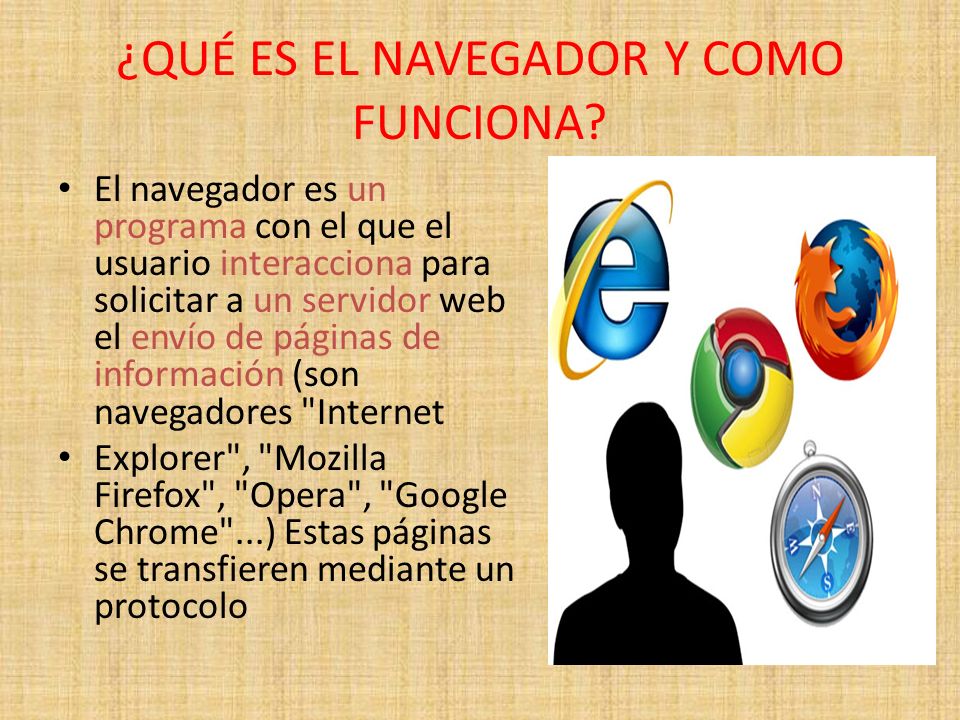 ¿QUÉ ES EL NAVEGADOR Y COMO FUNCIONA?

• El navegador es un programa con el que el usuario interacciona para solicitar a un servidor web el envío de páginas de información (son navegadores "Internet

• Explorer", "Mozilla Firefox", "Opera", "Google Chrome"...) Estas páginas se transfieren mediante un protocolo